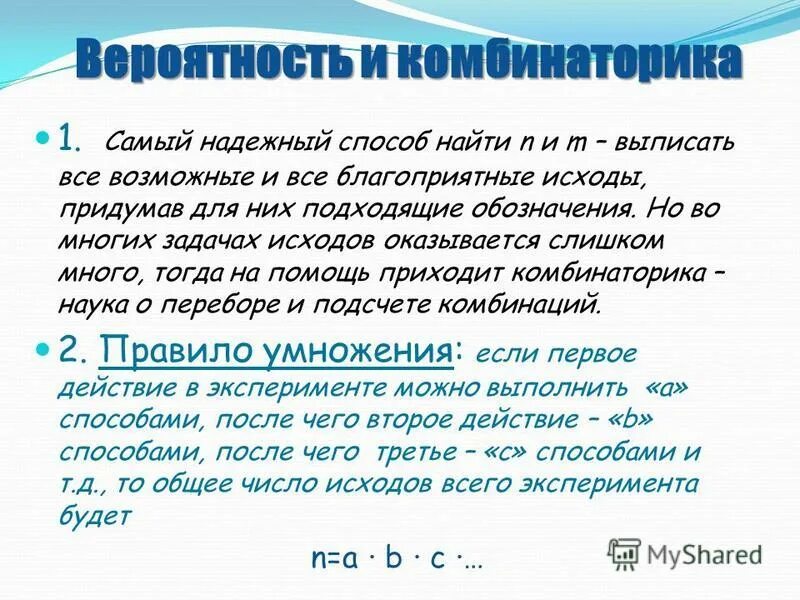 Вероятность и комбинаторика

1. Самый надежный способ найти n и m – выписать все возможные и все благоприятные исходы, придумав для них подходящие обозначения. Но во многих задачах исходов оказывается слишком много, тогда на помощь приходит комбинаторика – наука о переборе и подсчете комбинаций.

2. Правило умножения: если первое действие в эксперименте можно выполнить «a» способами, после чего второе действие – «b» способами, после чего третье – «c» способами и т.д., то общее число исходов всего эксперимента будет

$n=a \cdot b \cdot c \cdot \ldots$

MyShared